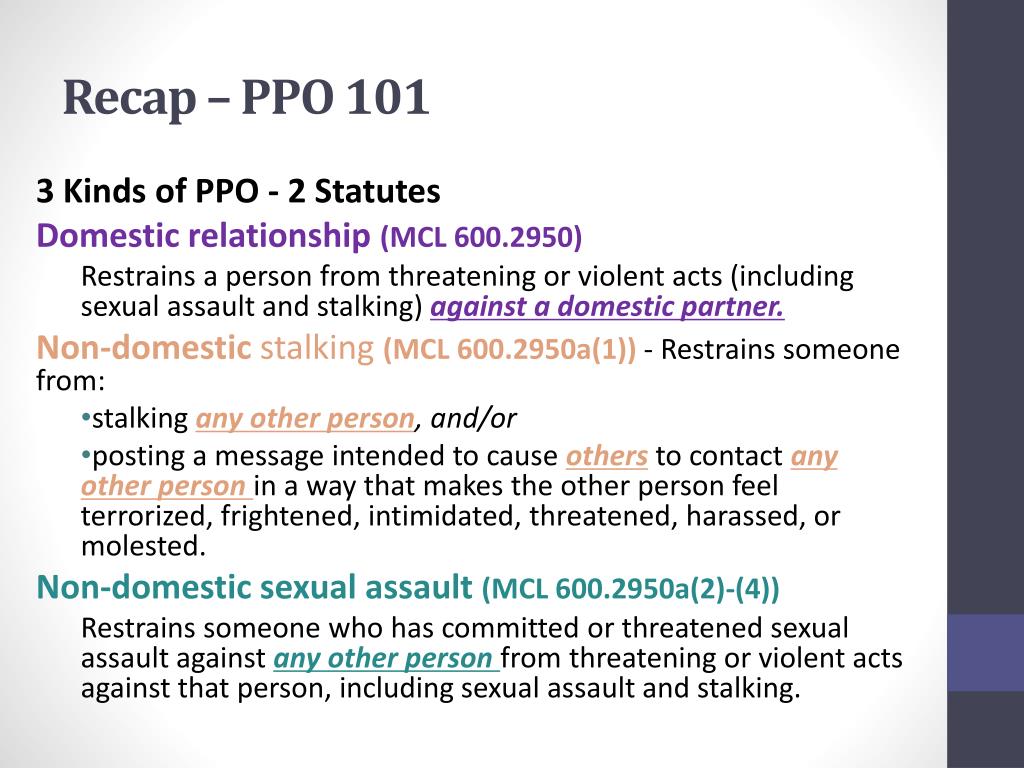 Recap – PPO 101

3 Kinds of PPO - 2 Statutes

Domestic relationship (MCL 600.2950)

Restrains a person from threatening or violent acts (including sexual assault and stalking) against a domestic partner.

Non-domestic stalking (MCL 600.2950a(1)) - Restrains someone from:

•stalking any other person, and/or

•posting a message intended to cause others to contact any other person in a way that makes the other person feel terrorized, frightened, intimidated, threatened, harassed, or molested.

Non-domestic sexual assault (MCL 600.2950a(2)-(4))

Restrains someone who has committed or threatened sexual assault against any other person from threatening or violent acts against that person, including sexual assault and stalking.